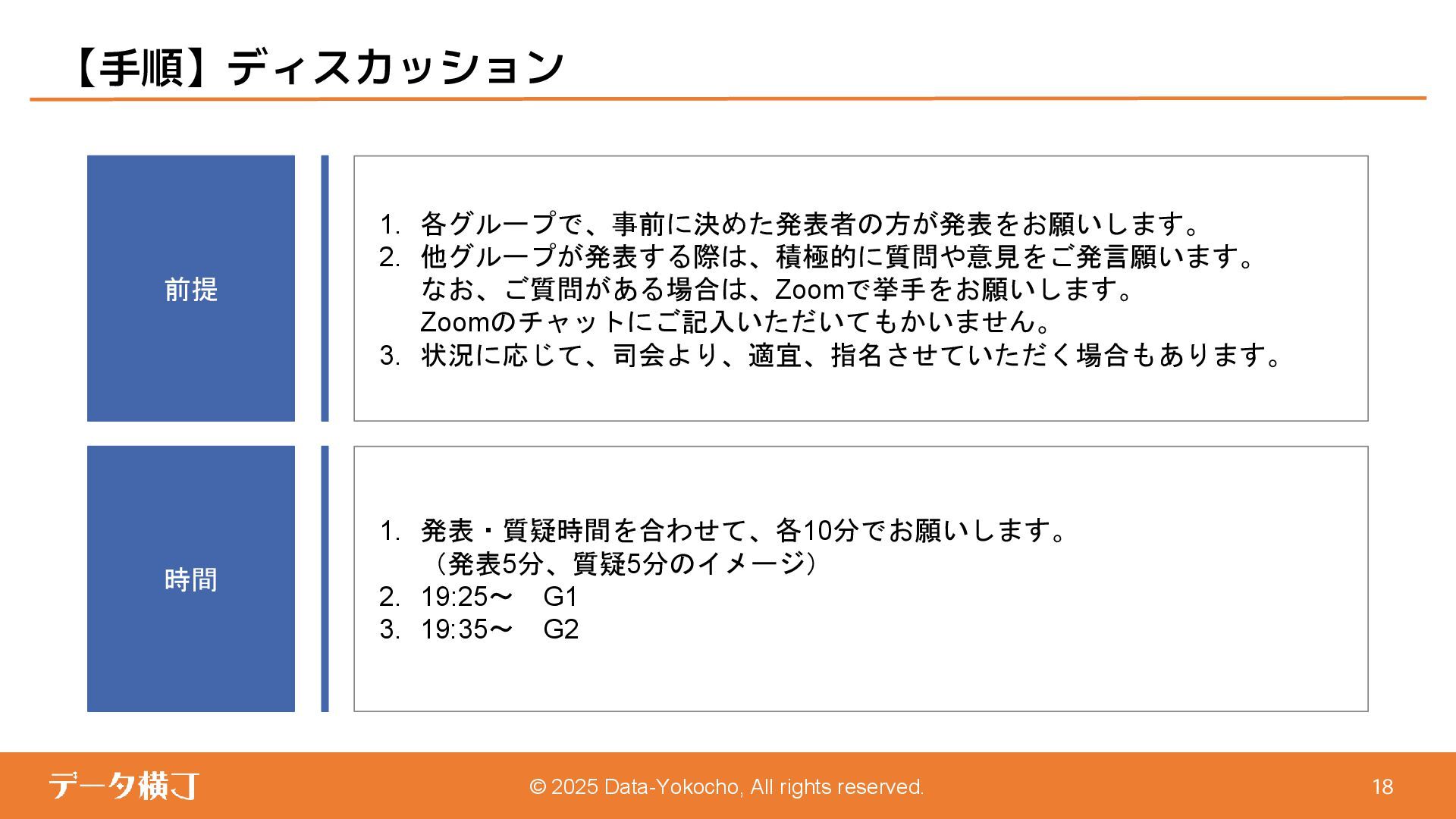 【手順】ディスカッション

前提

1. 各グループで、事前に決めた発表者の方が発表をお願いします。
2. 他グループが発表する際は、積極的に質問や意見をご発言願います。
なお、ご質問がある場合は、Zoomで挙手をお願いします。
Zoomのチャットにご記入いただいてもかいません。
3. 状況に応じて、司会より、適宜、指名させていただく場合もあります。

時間

1. 発表・質疑時間を合わせて、各10分でお願いします。
（発表5分、質疑5分のイメージ）
2. 19:25～　G1
3. 19:35～　G2

データ横丁

© 2025 Data-Yokocho, All rights reserved.

18